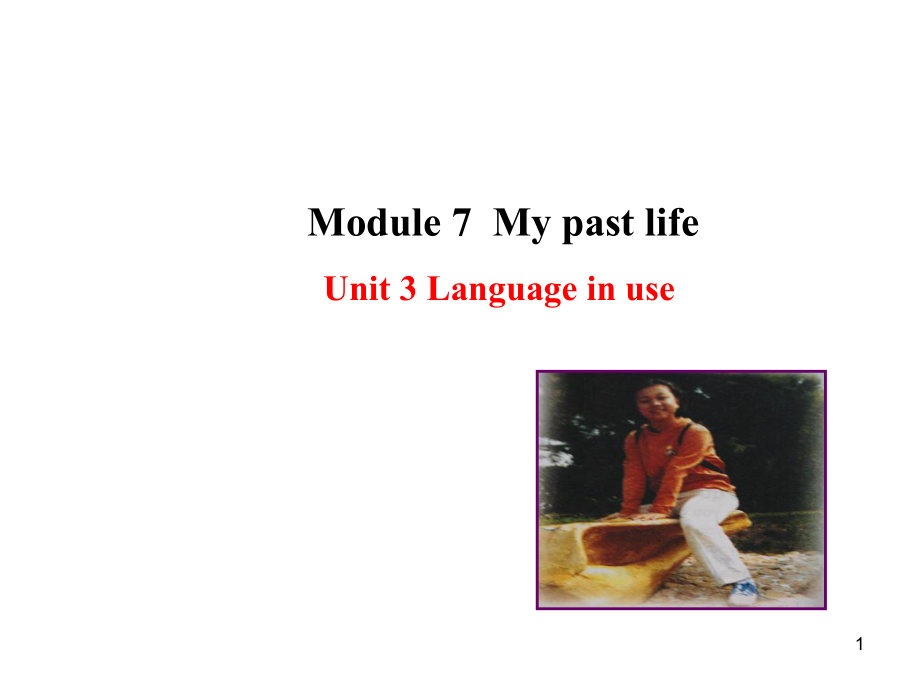 Module 7 My past life

Unit 3 Language in use

1